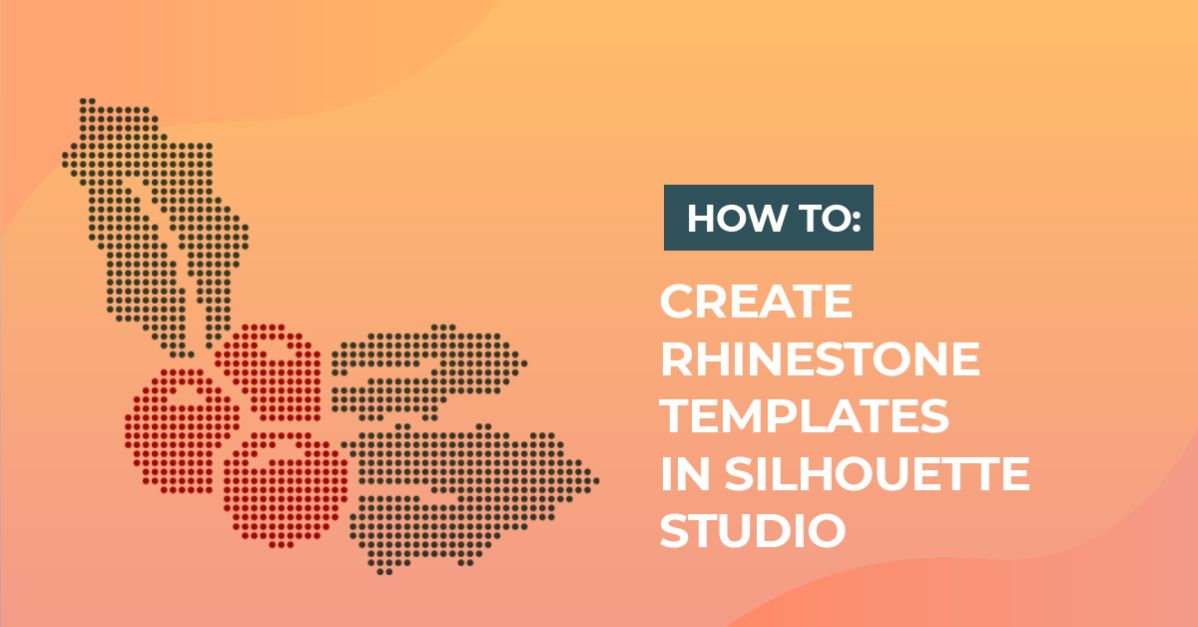 HOW TO:

CREATE RHINESTONE TEMPLATES IN SILHOUETTE STUDIO